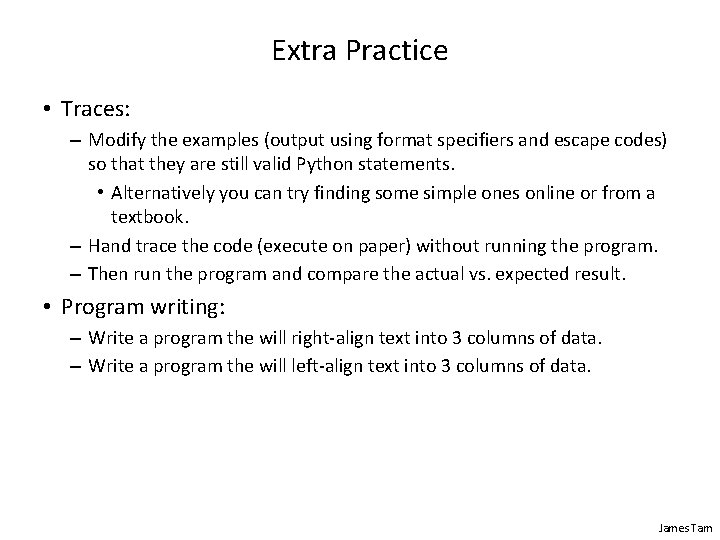 Extra Practice

• Traces:

– Modify the examples (output using format specifiers and escape codes) so that they are still valid Python statements.

• Alternatively you can try finding some simple ones online or from a textbook.

– Hand trace the code (execute on paper) without running the program.

– Then run the program and compare the actual vs. expected result.

• Program writing:

– Write a program the will right-align text into 3 columns of data.

– Write a program the will left-align text into 3 columns of data.

James Tam